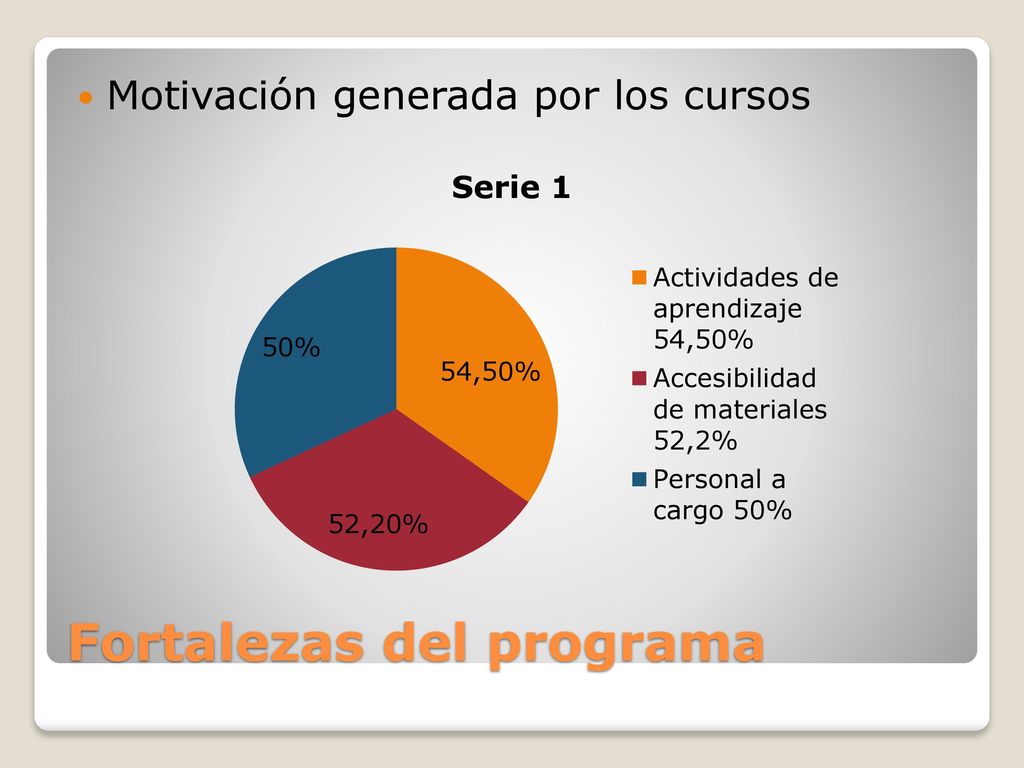 Motivación generada por los cursos

Serie 1

50%

54,50%

52,20%

Actividades de aprendizaje 54,50%

Accesibilidad de materiales 52,2%

Personal a cargo 50%

Fortalezas del programa